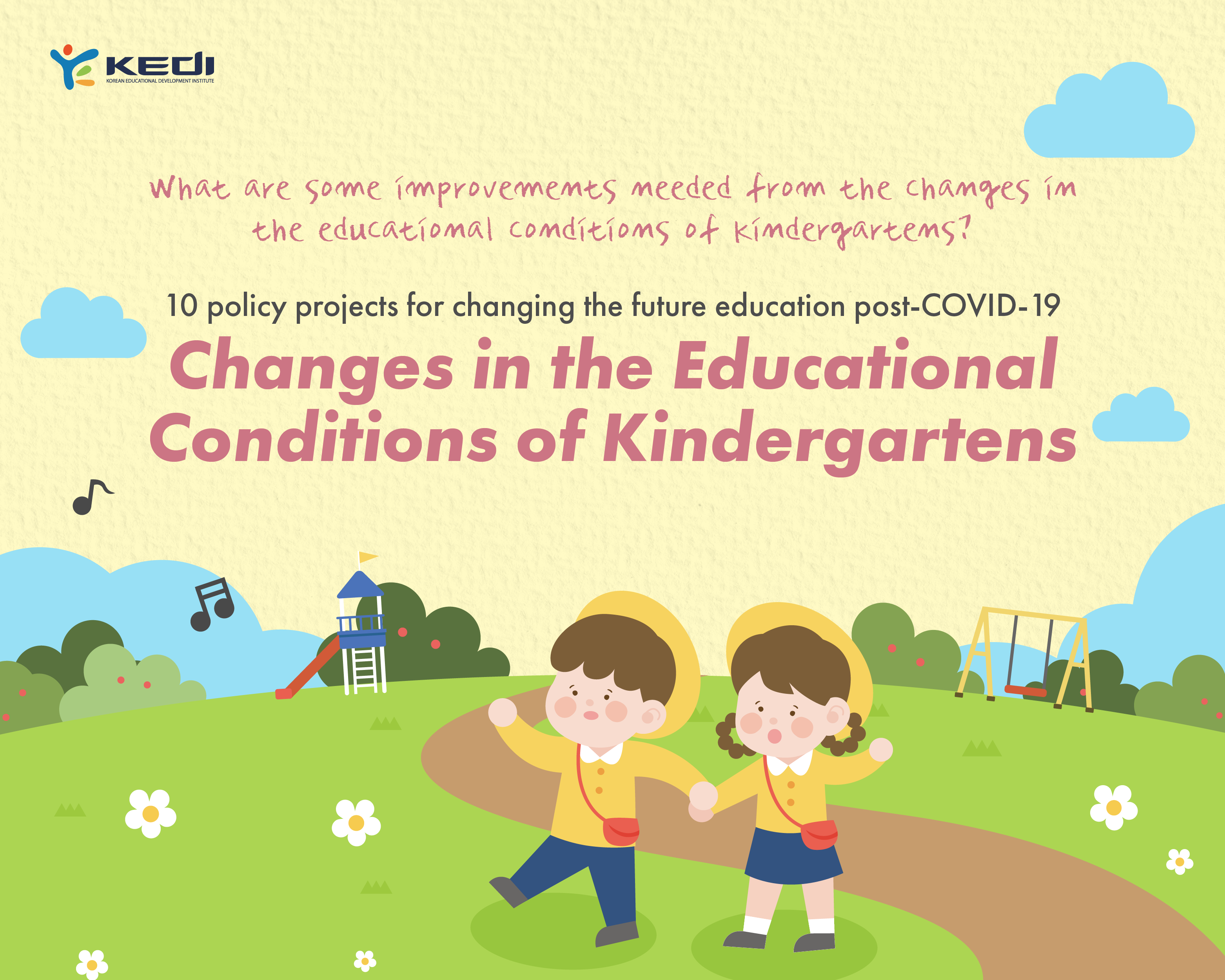 KEDI
KOREAN EDUCATIONAL DEVELOPMENT INSTITUTE

What are some improvements needed from the changes in the educational conditions of kindergartens?

10 policy projects for changing the future education post-COVID-19

Changes in the Educational Conditions of Kindergartens